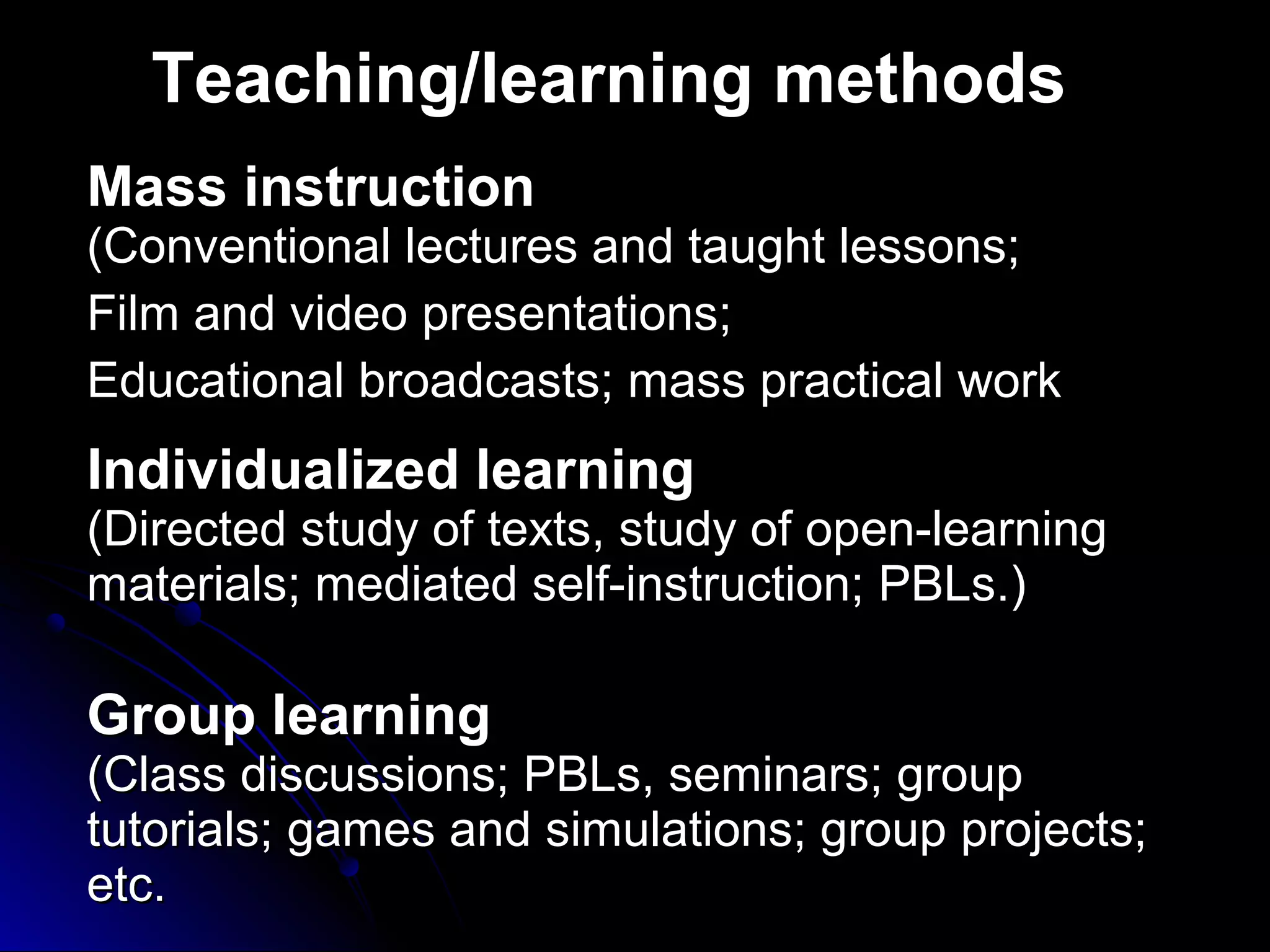 Teaching/learning methods

Mass instruction
(Conventional lectures and taught lessons;
Film and video presentations;
Educational broadcasts; mass practical work

Individualized learning
(Directed study of texts, study of open-learning materials; mediated self-instruction; PBLs.)

Group learning
(Class discussions; PBLs, seminars; group tutorials; games and simulations; group projects; etc.